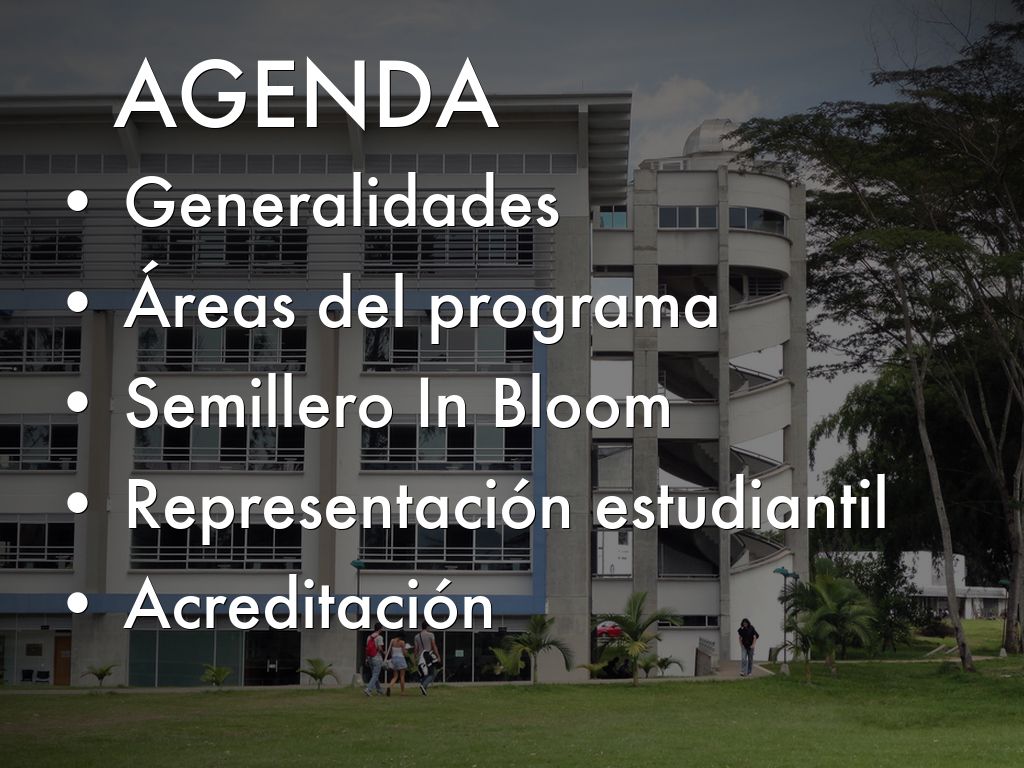 AGENDA

• Generalidades
• Áreas del programa
• Semillero In Bloom
• Representación estudiantil
• Acreditación